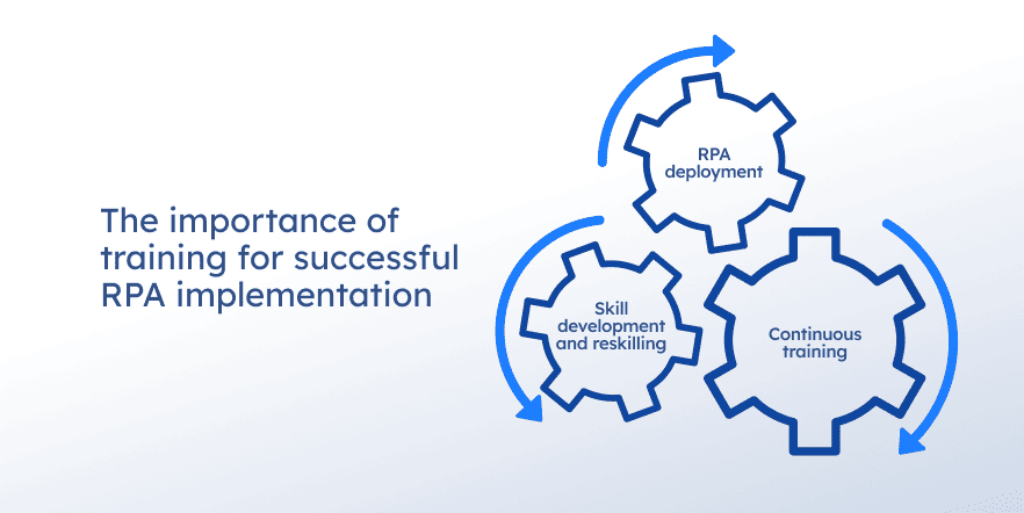 The importance of training for successful RPA implementation

RPA deployment

Skill development and reskilling

Continuous training